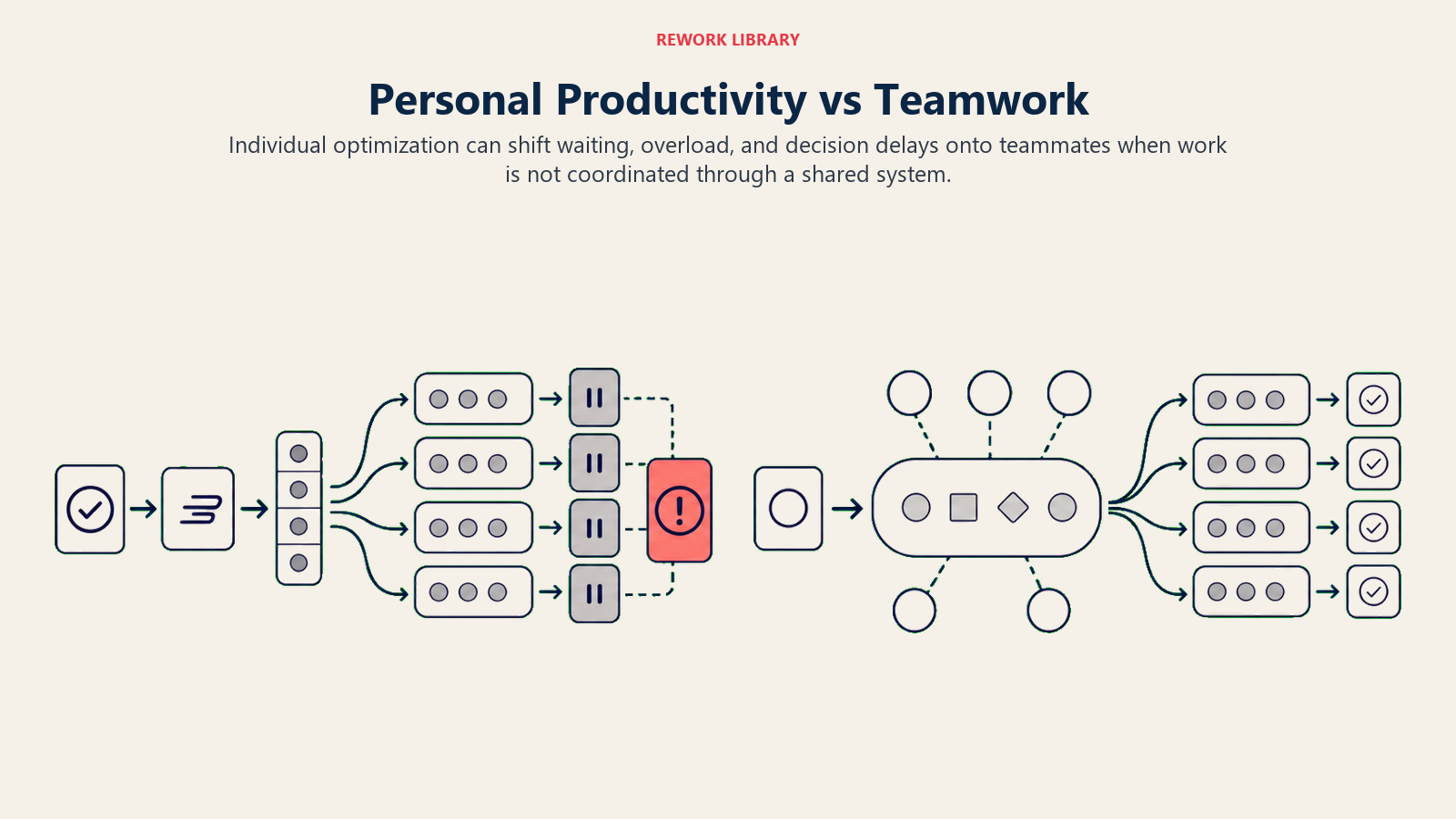 REWORK LIBRARY

Personal Productivity vs Teamwork

Individual optimization can shift waiting, overload, and decision delays onto teammates when work is not coordinated through a shared system.